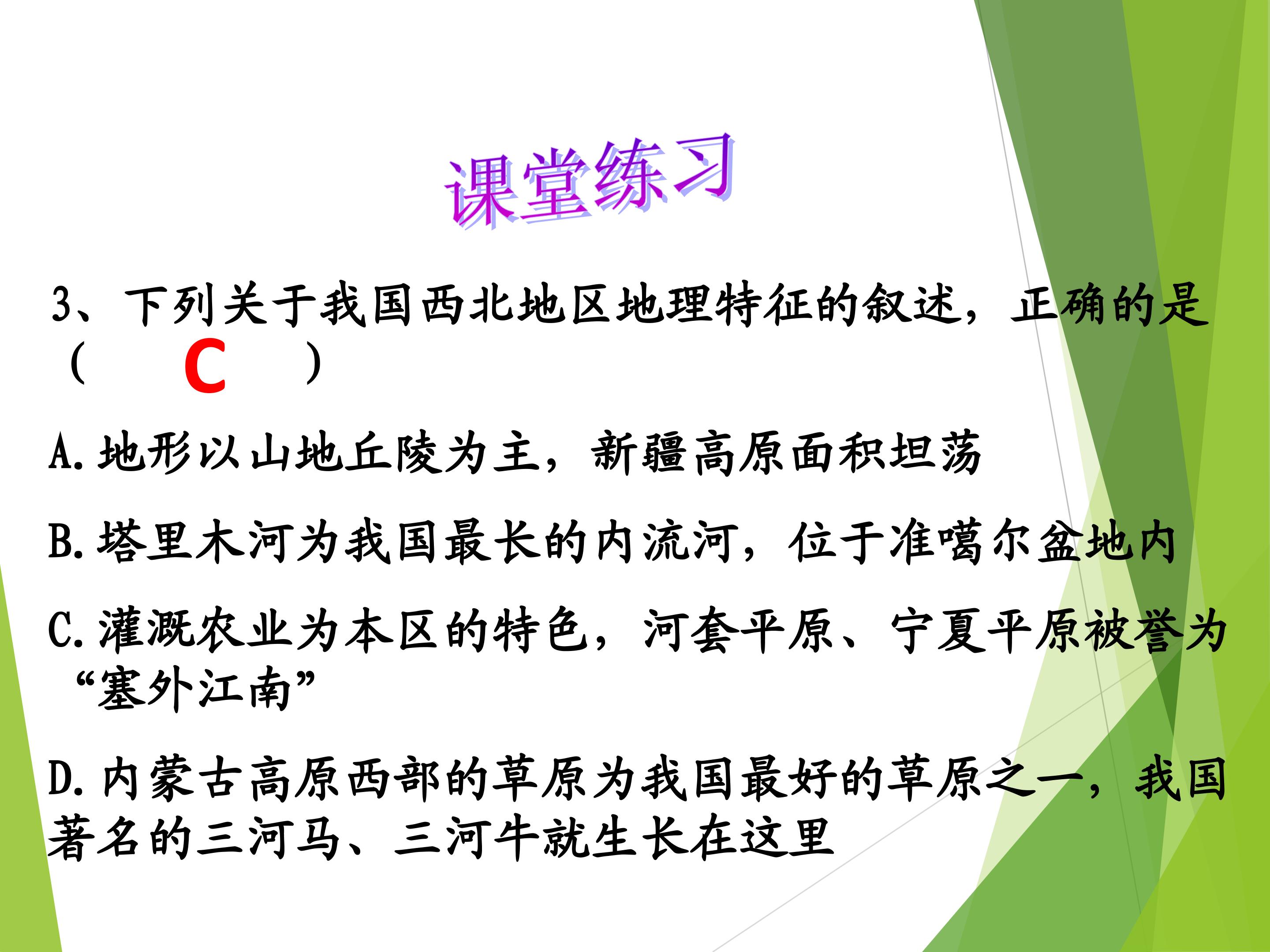 课堂练习

3、下列关于我国西北地区地理特征的叙述，正确的是（ C ）

A.地形以山地丘陵为主，新疆高原面积坦荡

B.塔里木河为我国最长的内流河，位于准噶尔盆地内

C.灌溉农业为本区的特色，河套平原、宁夏平原被誉为“塞外江南”

D.内蒙古高原西部的草原为我国最好的草原之一，我国著名的三河马、三河牛就生长在这里